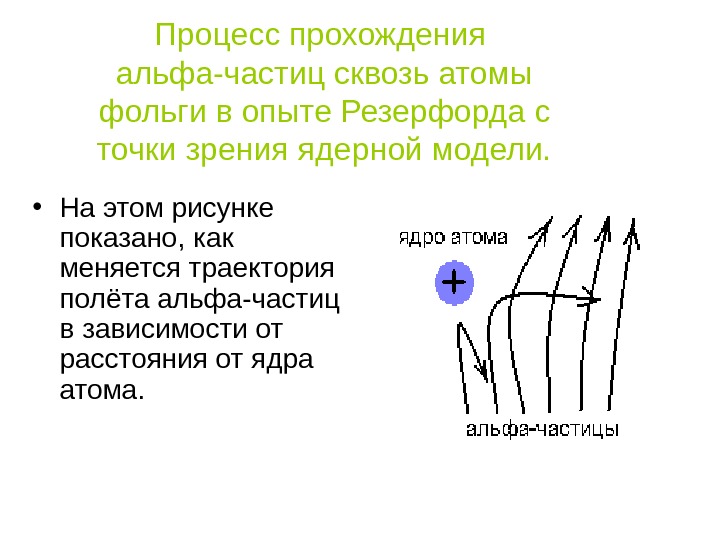 Процесс прохождения альфа-частиц сквозь атомы фольги в опыте Резерфорда с точки зрения ядерной модели.

• На этом рисунке показано, как меняется траектория полёта альфа-частиц в зависимости от расстояния от ядра атома.

ядро атома

+

альфа-частицы